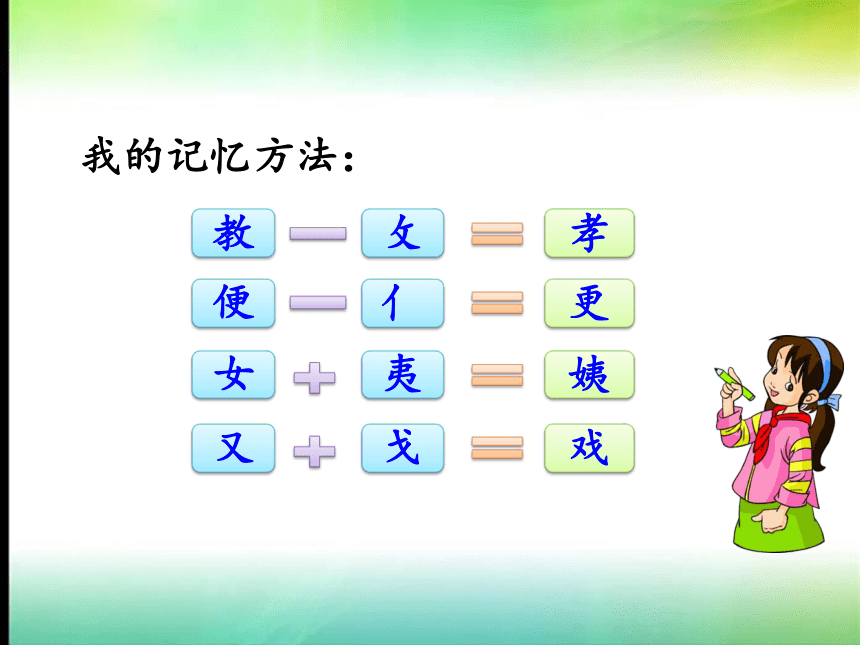 我的记忆方法：

教 — 攵 = 孝
便 — 亻 = 更
女 + 夷 = 姨
又 + 戈 = 戏